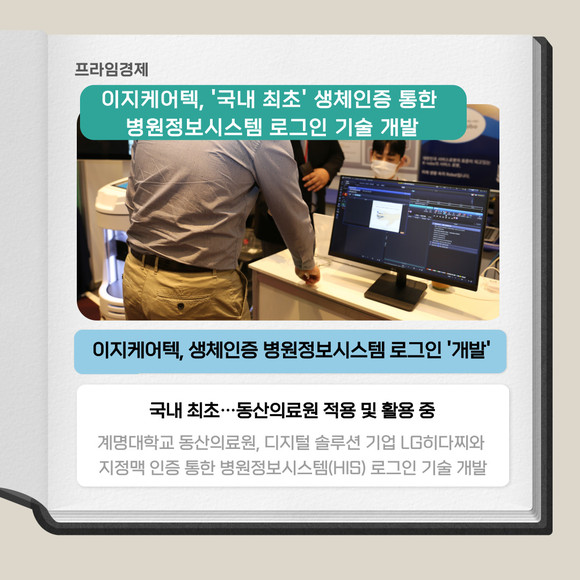 프라임경제

이지케어텍, '국내 최초' 생체인증 통한 병원정보시스템 로그인 기술 개발

이지케어텍, 생체인증 병원정보시스템 로그인 '개발'

국내 최초…동산의료원 적용 및 활용 중

계명대학교 동산의료원, 디지털 솔루션 기업 LG히다찌와 지정맥 인증 통한 병원정보시스템(HIS) 로그인 기술 개발